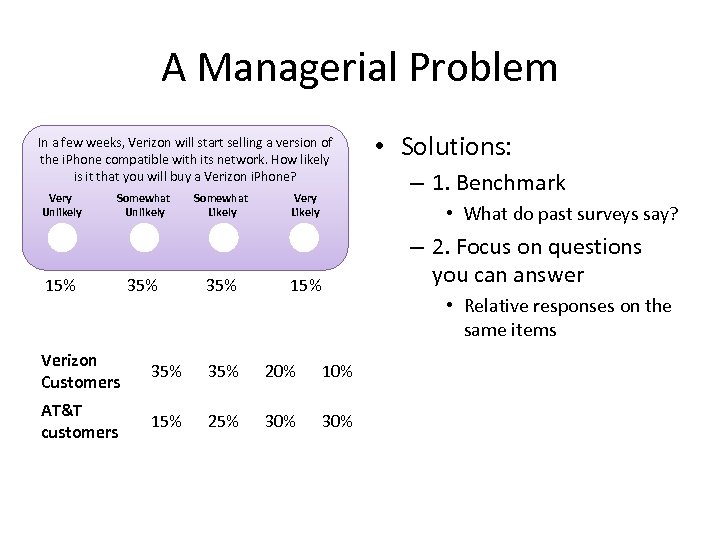 A Managerial Problem

In a few weeks, Verizon will start selling a version of the iPhone compatible with its network. How likely is it that you will buy a Verizon iPhone?

| Very Unlikely | Somewhat Unlikely | Somewhat Likely | Very Likely |
|---|---|---|---|
| 15% | 35% | 35% | 15% |

| | | | | |
|---|---|---|---|---|
| Verizon Customers | 35% | 35% | 20% | 10% |
| AT&T customers | 15% | 25% | 30% | 30% |

• Solutions:
– 1. Benchmark
• What do past surveys say?
– 2. Focus on questions you can answer
• Relative responses on the same items